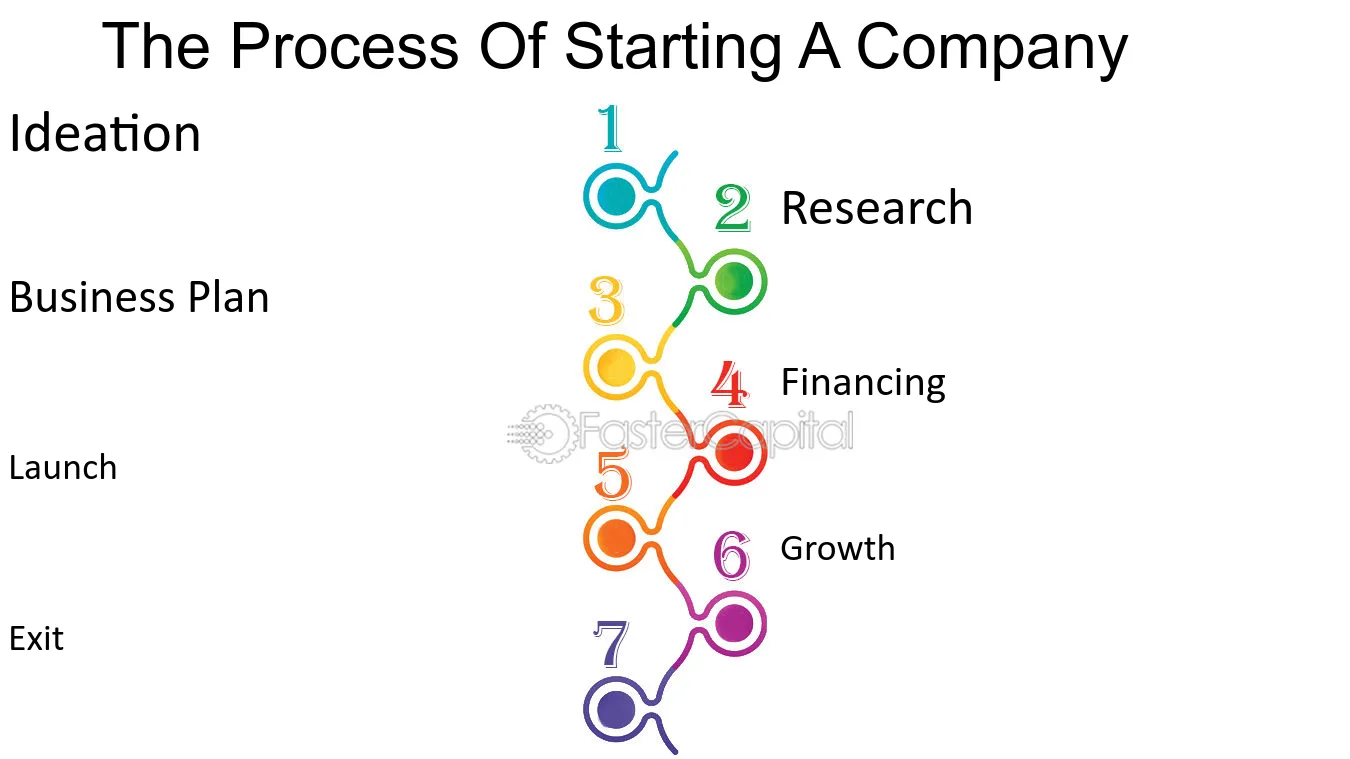 The Process Of Starting A Company

Ideation

1

2

Research

Business Plan

3

4

Financing

Launch

5

6

Growth

Exit

7

FasterCapital